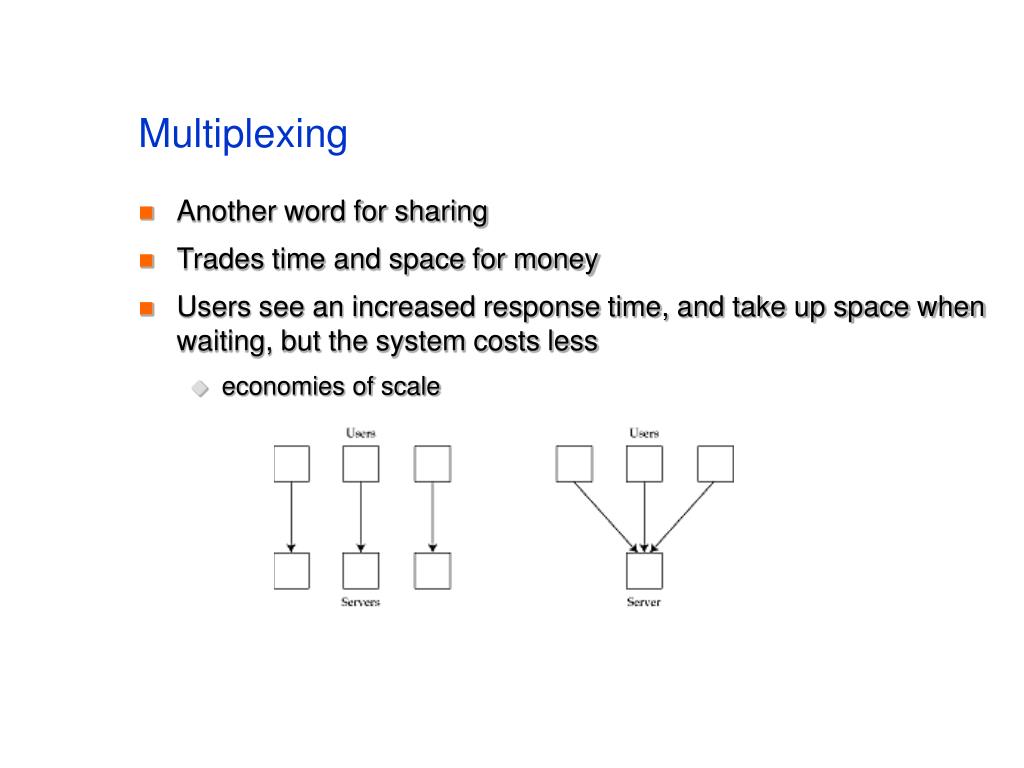 Multiplexing

Another word for sharing

Trades time and space for money

Users see an increased response time, and take up space when waiting, but the system costs less

economies of scale

Users

Servers

Users

Server